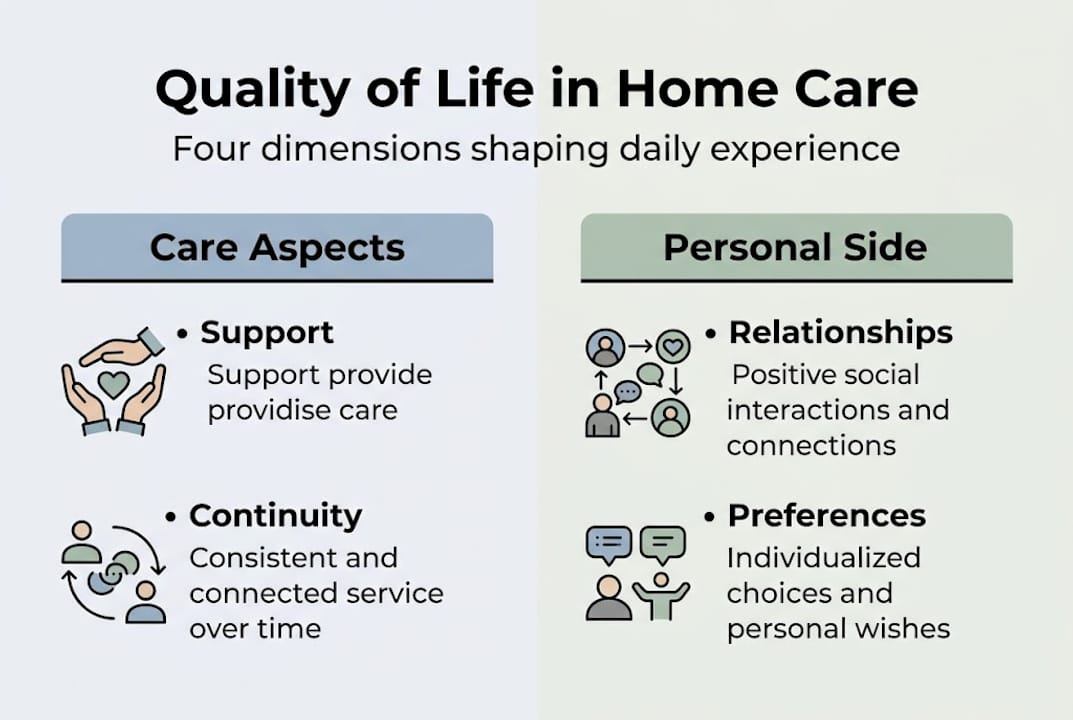 Quality of Life in Home Care

Four dimensions shaping daily experience

Care Aspects

• Support
Support provide providise care

• Continuity
Consistent and connected service over time

Personal Side

• Relationships
Positive social interactions and connections

• Preferences
Individualized choices and personal wishes